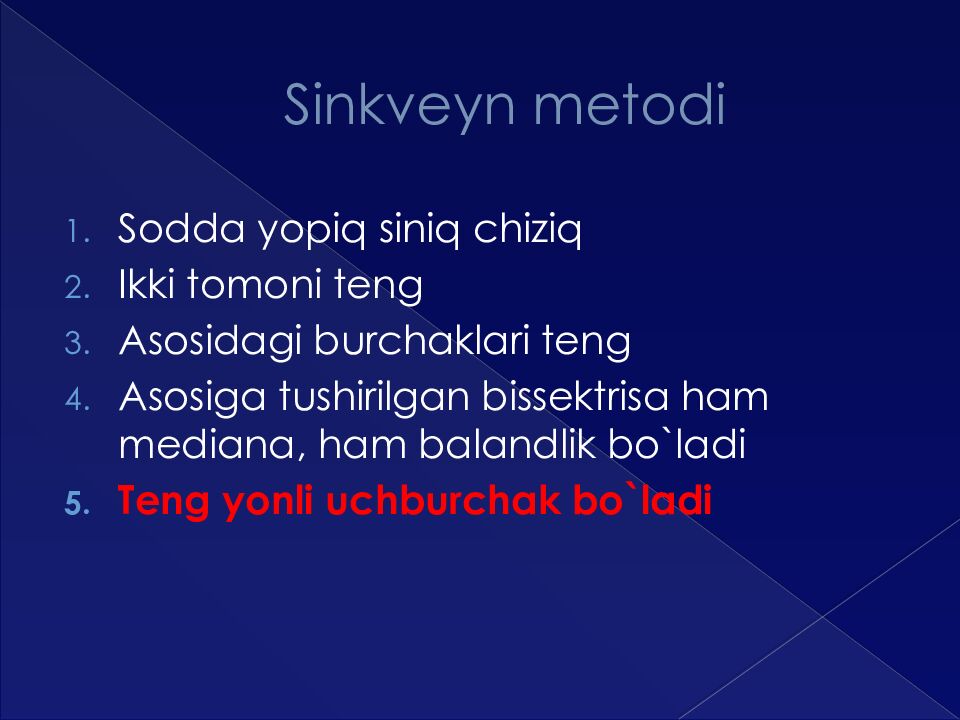 Sinkveyn metodi

1. Sodda yopiq siniq chiziq
2. Ikki tomoni teng
3. Asosidagi burchaklari teng
4. Asosiga tushirilgan bissektrisa ham mediana, ham balandlik bo`ladi
5. Teng yonli uchburchak bo`ladi